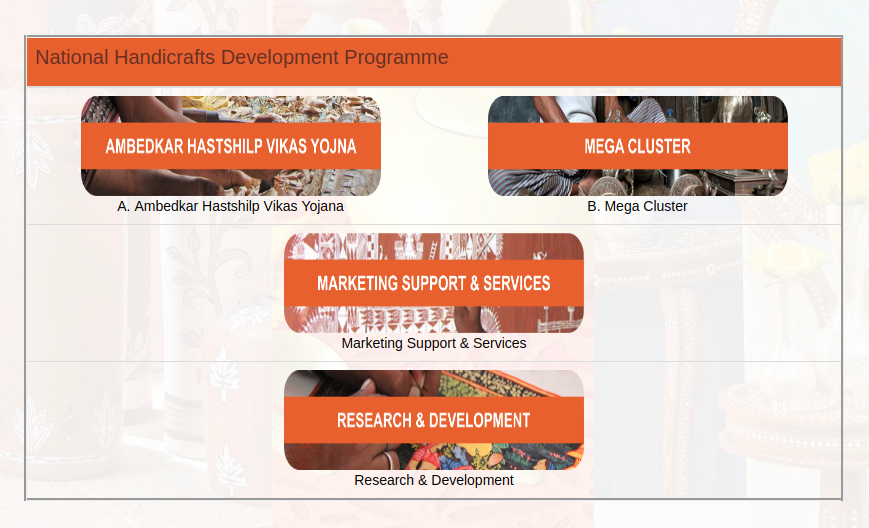 National Handicrafts Development Programme

AMBEDKAR HASTSHILP VIKAS YOJNA

A. Ambedkar Hastshilp Vikas Yojana

MEGA CLUSTER

B. Mega Cluster

MARKETING SUPPORT & SERVICES

Marketing Support & Services

RESEARCH & DEVELOPMENT

Research & Development